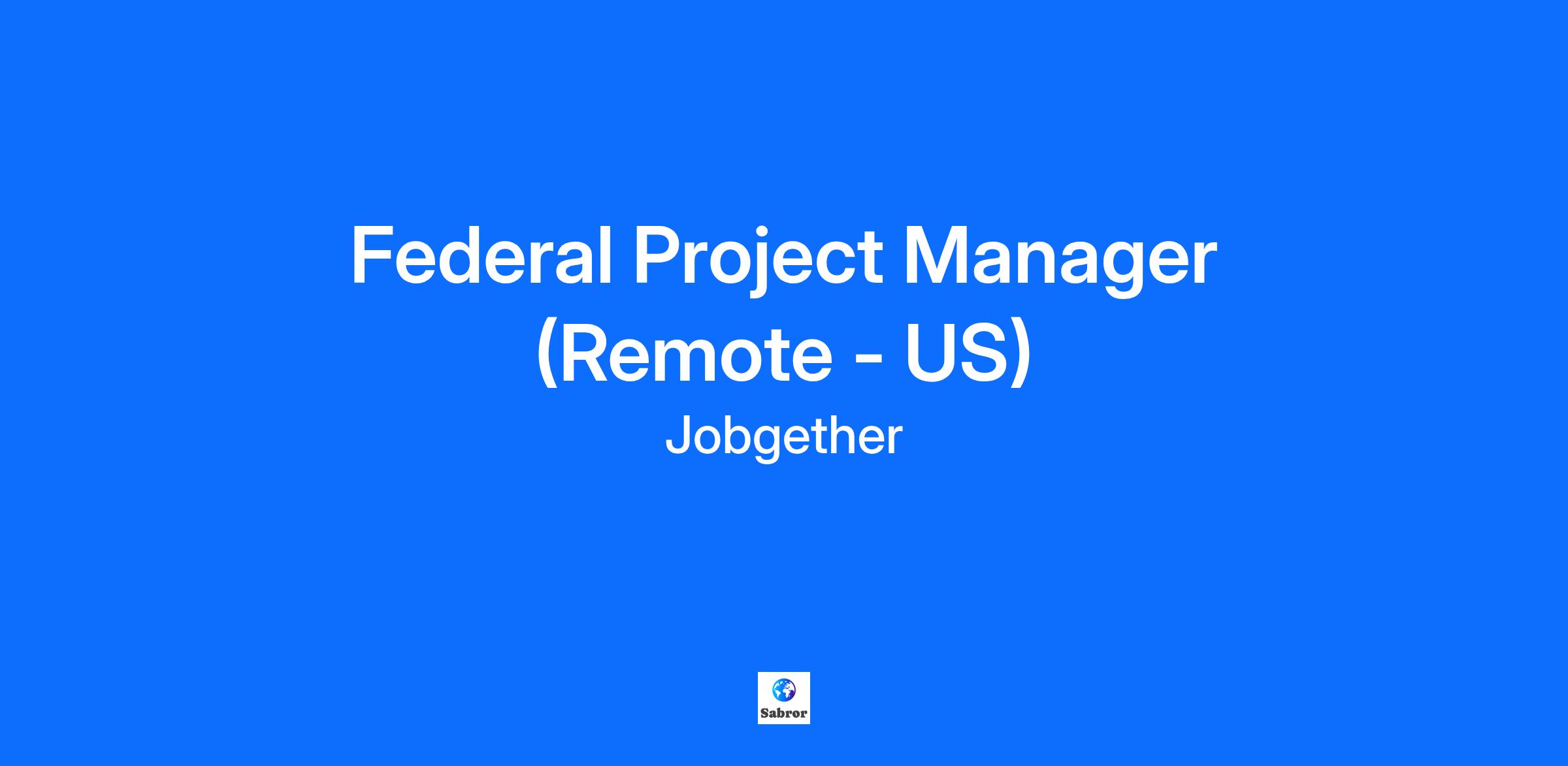 Federal Project Manager (Remote - US)

Jobgether

Sabror